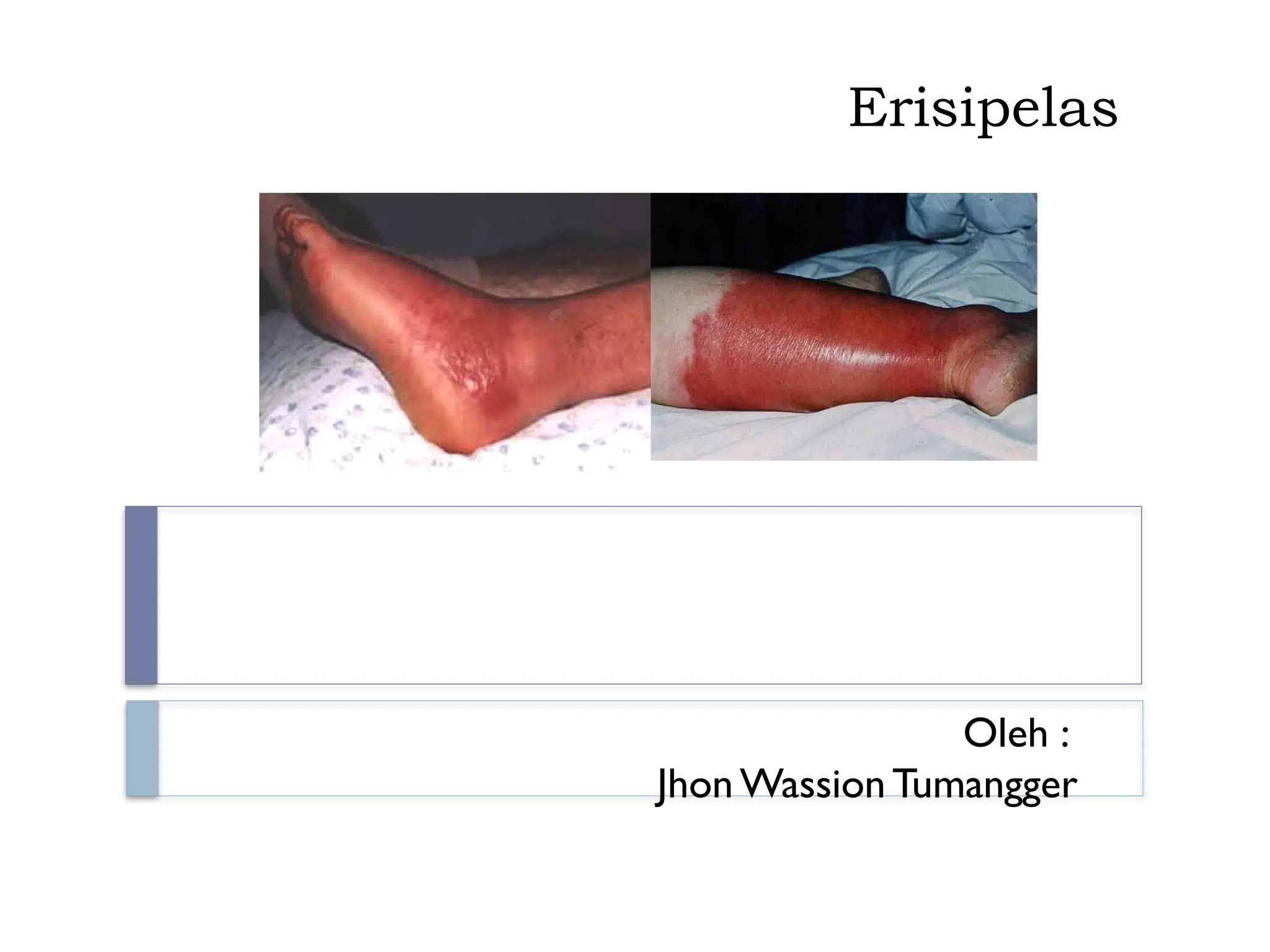 Erisipelas

Oleh :
Jhon Wassion Tumangger